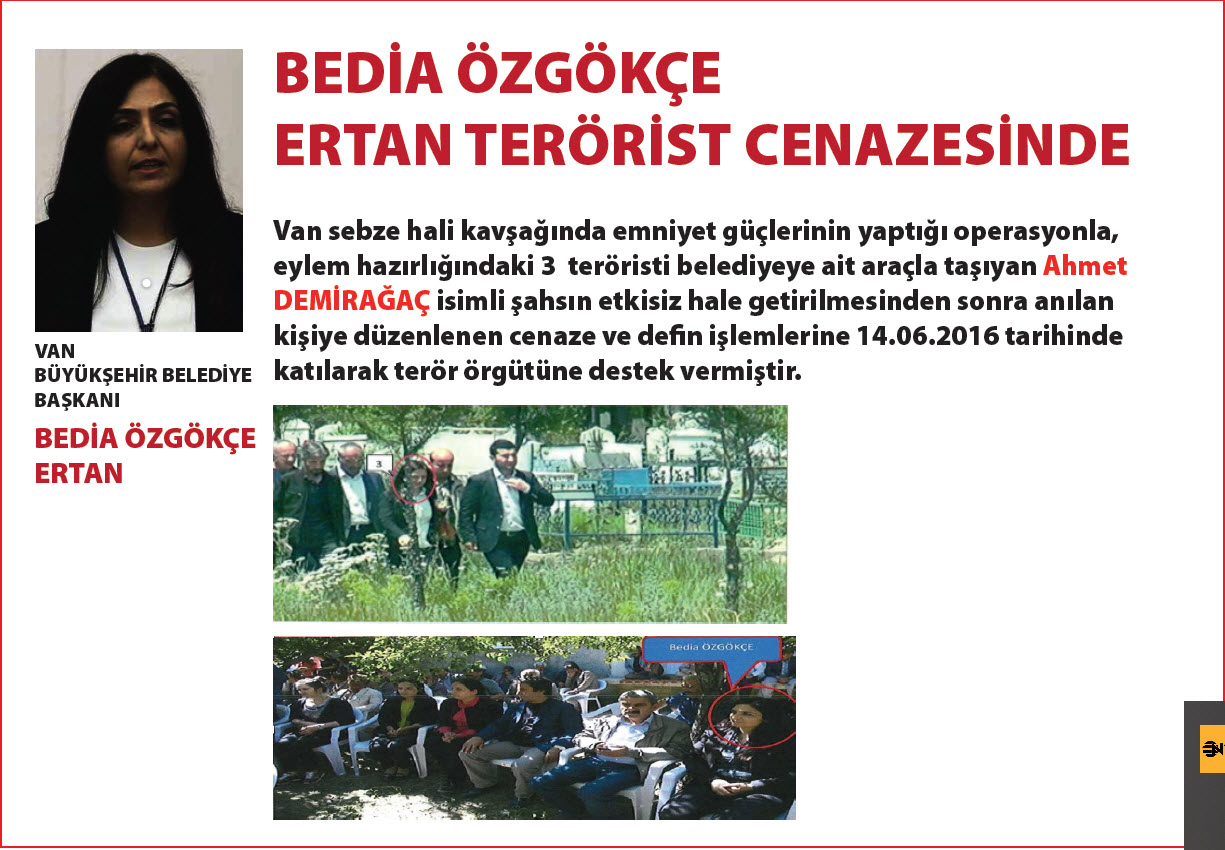 BEDİA ÖZGÖKÇE
ERTAN TERÖRİST CENAZESİNDE

Van sebze hali kavşağında emniyet güçlerinin yaptığı operasyonla, eylem hazırlığındaki 3 teröristi belediyeye ait araçla taşıyan Ahmet DEMİRAĞAÇ isimli şahsın etkisiz hale getirilmesinden sonra anılan kişiye düzenlenen cenaze ve defin işlemlerine 14.06.2016 tarihinde katılarak terör örgütüne destek vermiştir.

VAN
BÜYÜKŞEHİR BELEDİYE
BAŞKANI

BEDİA ÖZGÖKÇE
ERTAN

3

Bedia ÖZGÖKÇE